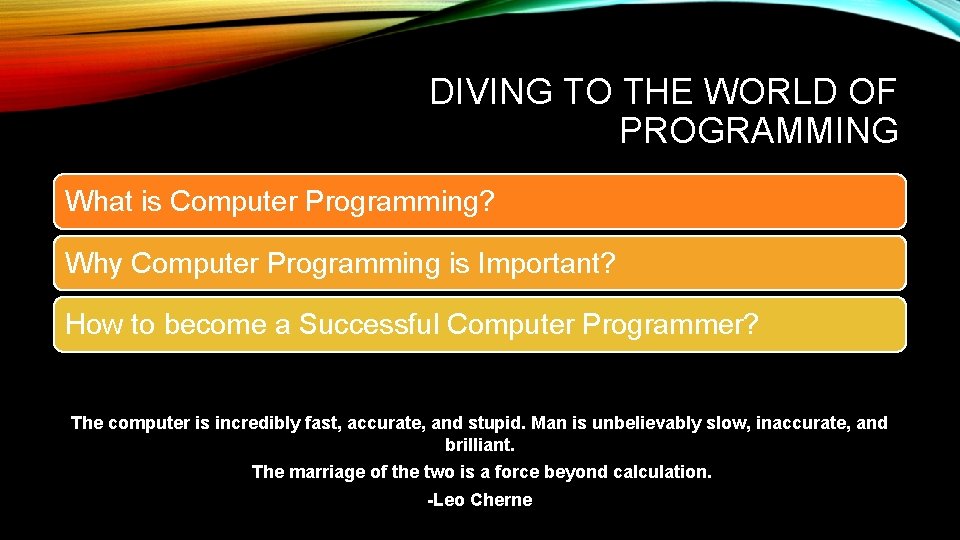 DIVING TO THE WORLD OF PROGRAMMING

What is Computer Programming?

Why Computer Programming is Important?

How to become a Successful Computer Programmer?

The computer is incredibly fast, accurate, and stupid. Man is unbelievably slow, inaccurate, and brilliant.

The marriage of the two is a force beyond calculation.

-Leo Cherne